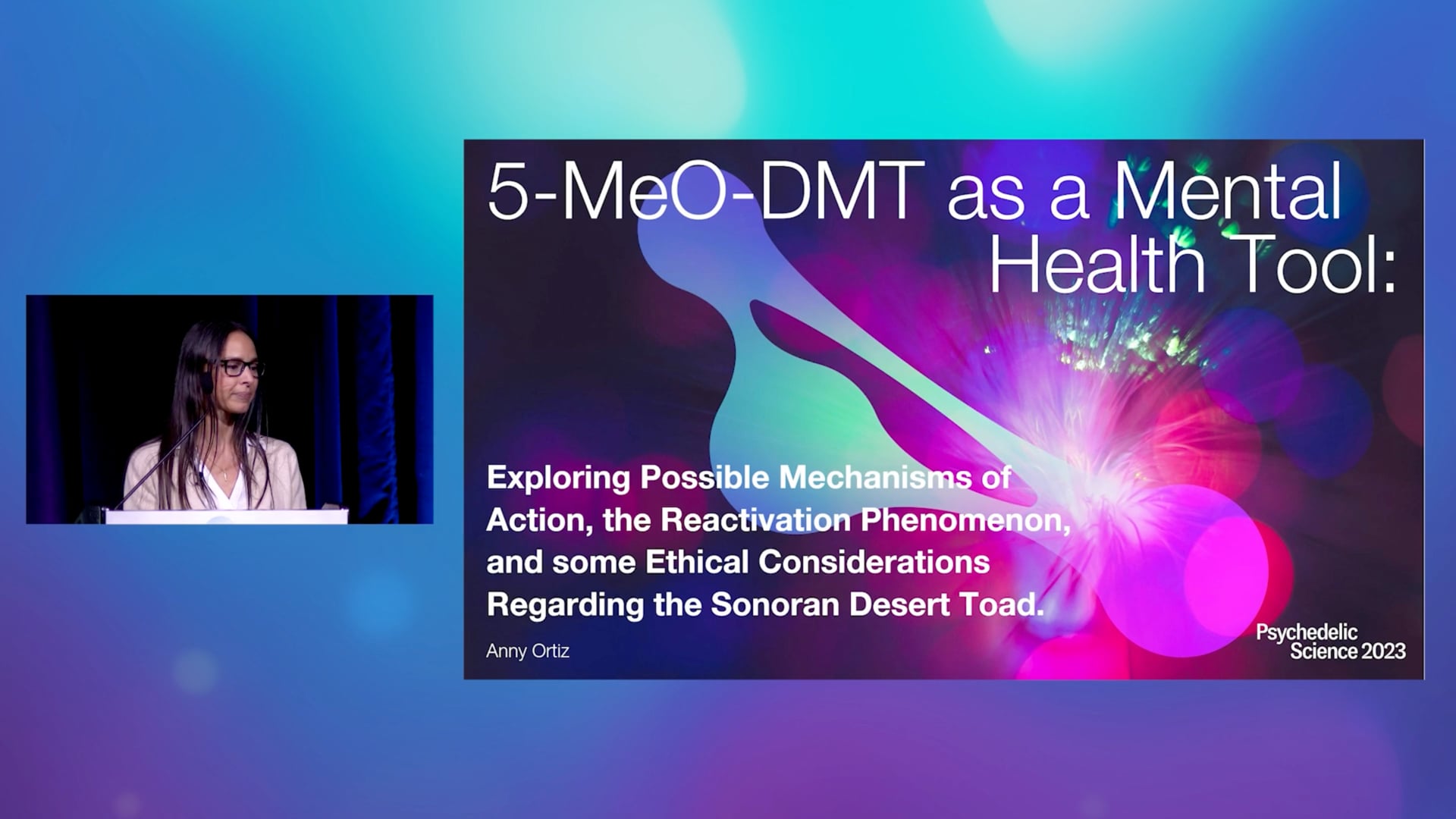 5-MeO-DMT as a Mental Health Tool:

Exploring Possible Mechanisms of Action, the Reactivation Phenomenon, and some Ethical Considerations Regarding the Sonoran Desert Toad.

Anny Ortiz

Psychedelic Science 2023